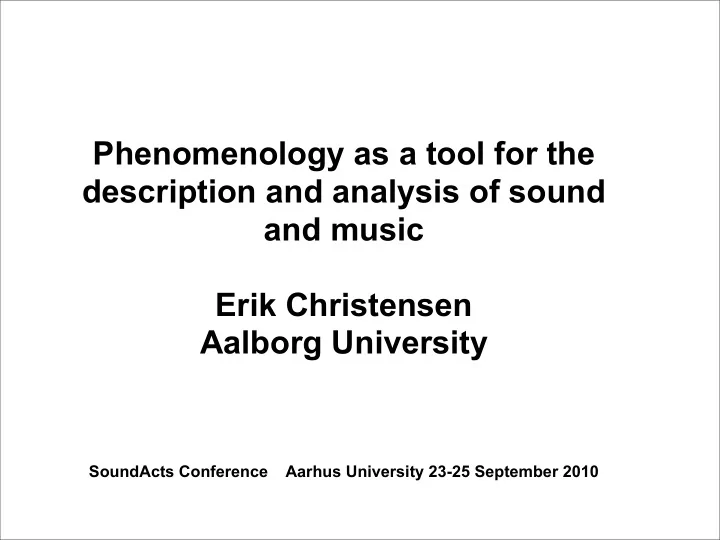 Phenomenology as a tool for the description and analysis of sound and music

Erik Christensen
Aalborg University

SoundActs Conference Aarhus University 23-25 September 2010